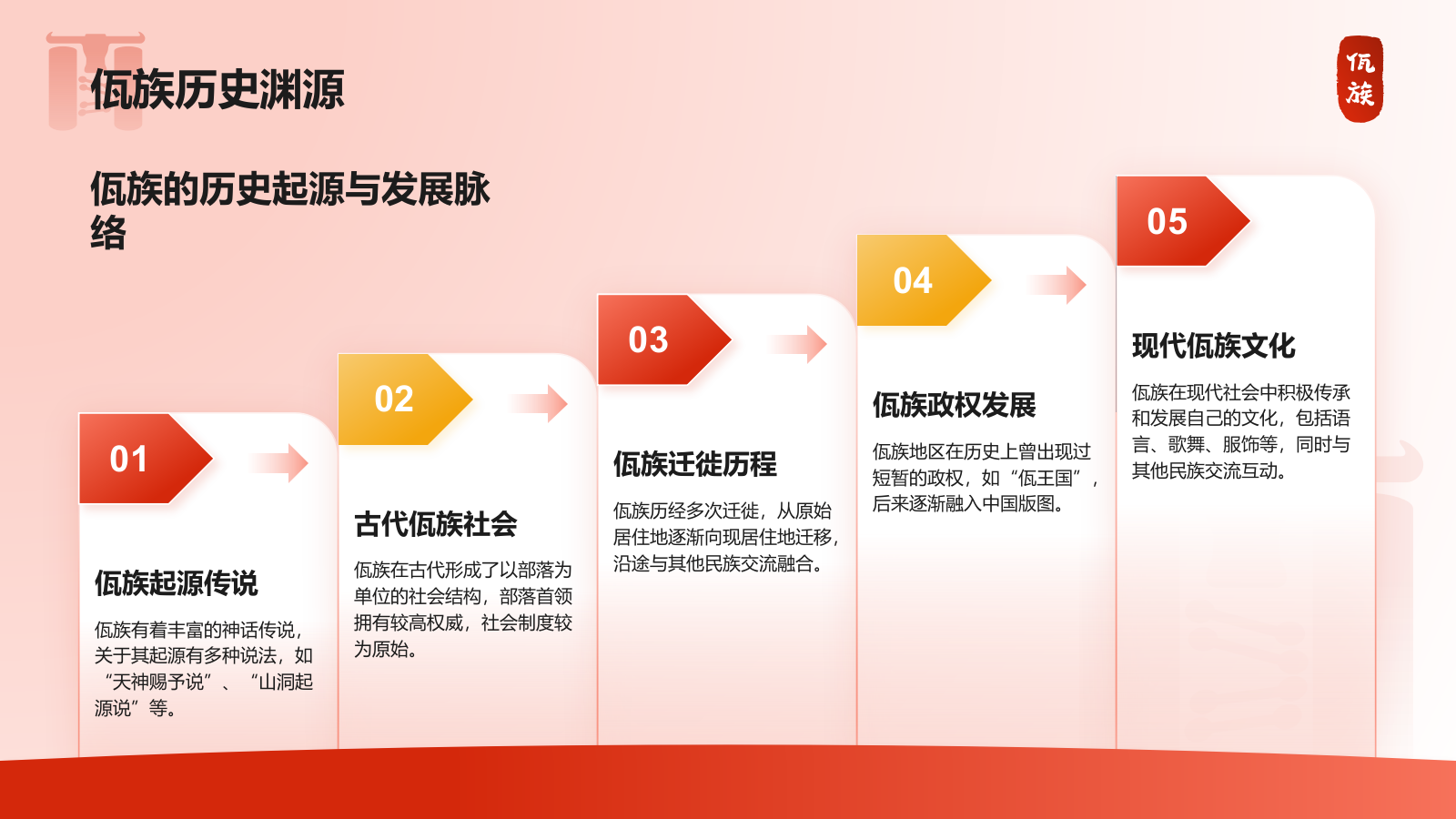 佤族历史渊源

佤族

佤族的历史起源与发展脉络

01

佤族起源传说

佤族有着丰富的神话传说，关于其起源有多种说法，如“天神赐予说”、“山洞起源说”等。

02

古代佤族社会

佤族在古代形成了以部落为单位的社会结构，部落首领拥有较高权威，社会制度较为原始。

03

佤族迁徙历程

佤族历经多次迁徙，从原始居住地逐渐向现居住地迁移，沿途与其他民族交流融合。

04

佤族政权发展

佤族地区在历史上曾出现过短暂的政权，如“佤王国”，后来逐渐融入中国版图。

05

现代佤族文化

佤族在现代社会中积极传承和发展自己的文化，包括语言、歌舞、服饰等，同时与其他民族交流互动。